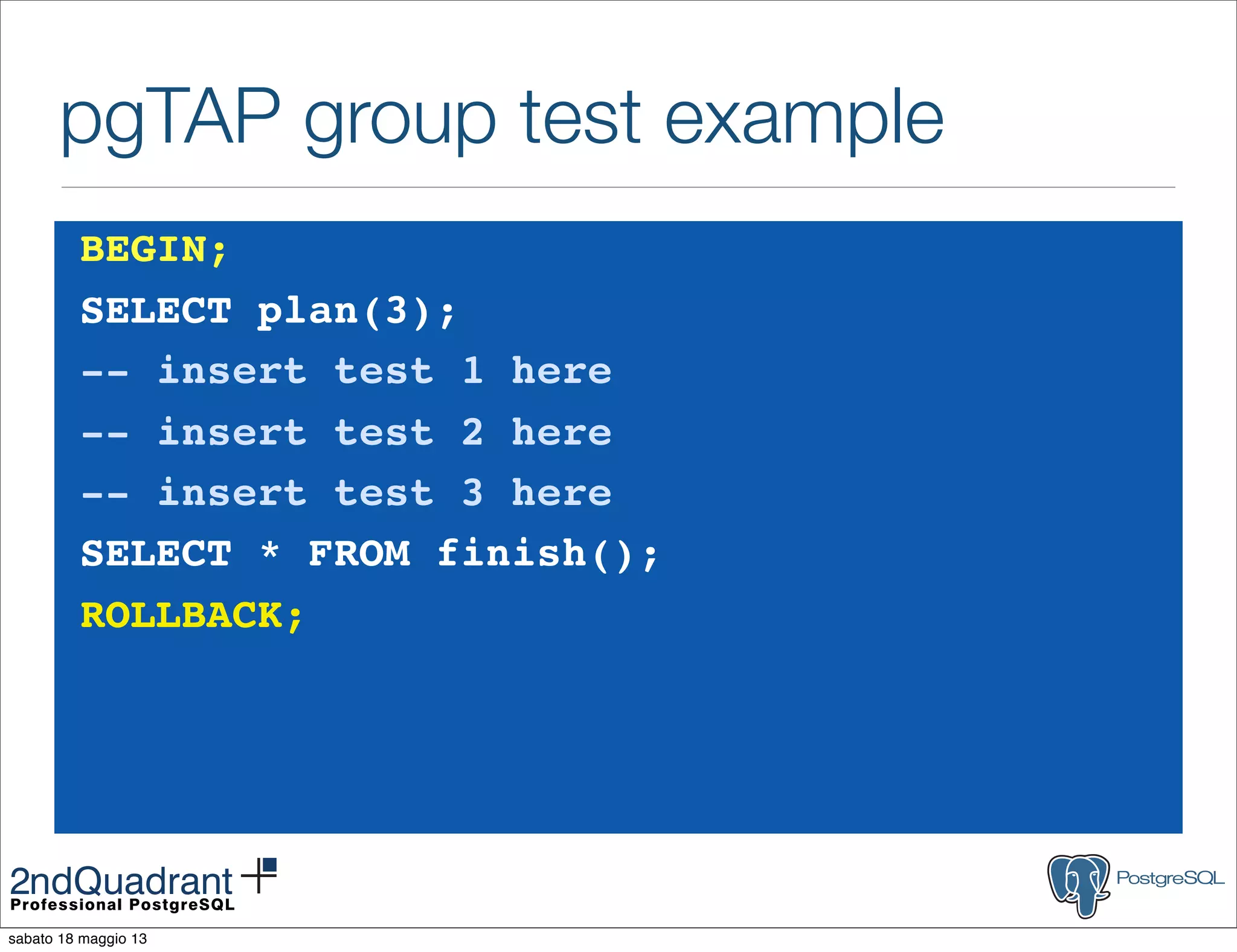 pgTAP group test example

BEGIN;
SELECT plan(3);
-- insert test 1 here
-- insert test 2 here
-- insert test 3 here
SELECT * FROM finish();
ROLLBACK;

2ndQuadrant
Professional PostgreSQL

PostgreSQL

sabato 18 maggio 13